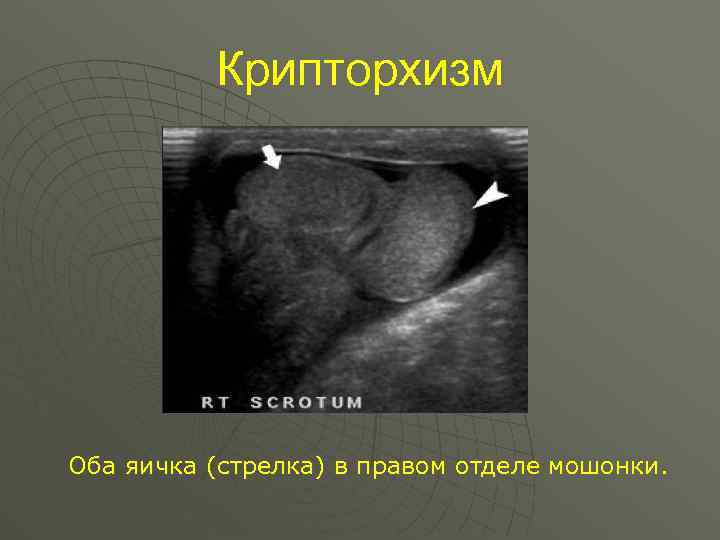 Крипторхизм

RT SCROTUM

Оба яичка (стрелка) в правом отделе мошонки.